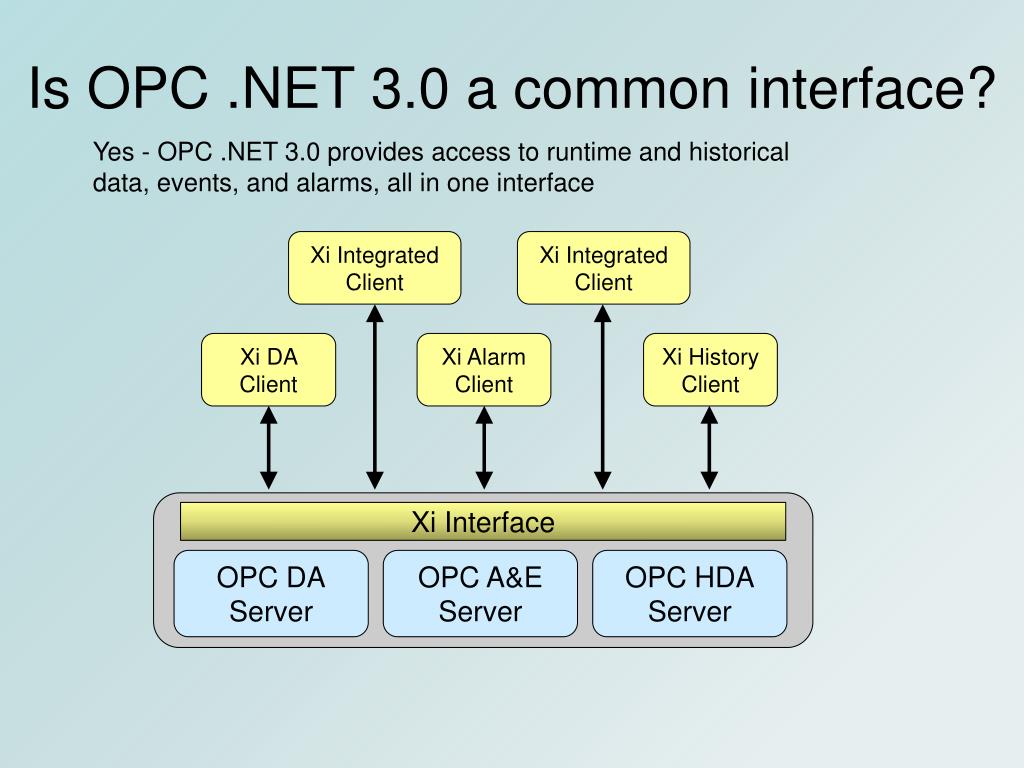 Is OPC .NET 3.0 a common interface?

Yes - OPC .NET 3.0 provides access to runtime and historical data, events, and alarms, all in one interface

Xi Integrated Client

Xi Integrated Client

Xi DA Client

Xi Alarm Client

Xi History Client

Xi Interface

OPC DA Server

OPC A&E Server

OPC HDA Server